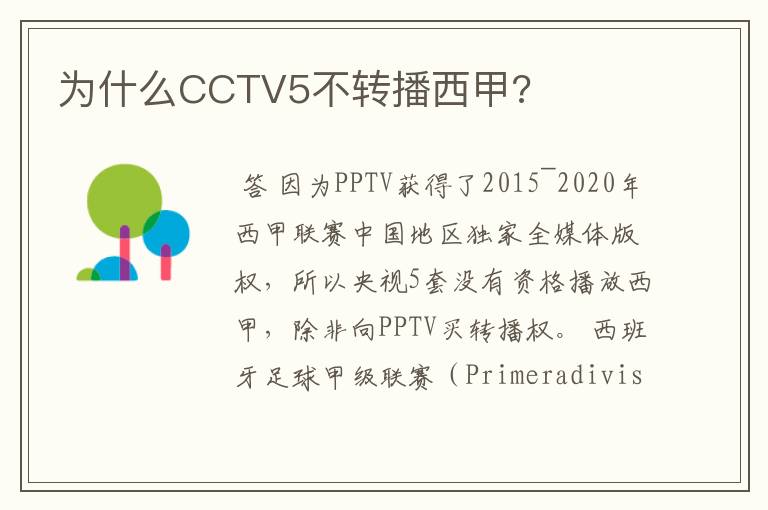 为什么CCTV5不转播西甲?

答 因为PPTV获得了2015¯2020年西甲联赛中国地区独家全媒体版权，所以央视5套没有资格播放西甲，除非向PPTV买转播权。 西班牙足球甲级联赛（Primeradivis